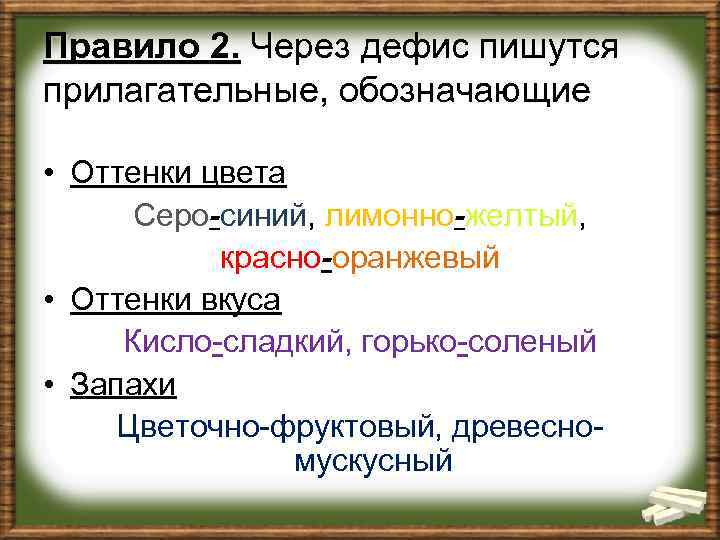 Правило 2. Через дефис пишутся прилагательные, обозначающие

• Оттенки цвета

Серо-синий, лимонно-желтый, красно-оранжевый

• Оттенки вкуса

Кисло-сладкий, горько-соленый

• Запахи

Цветочно-фруктовый, древесно-мускусный